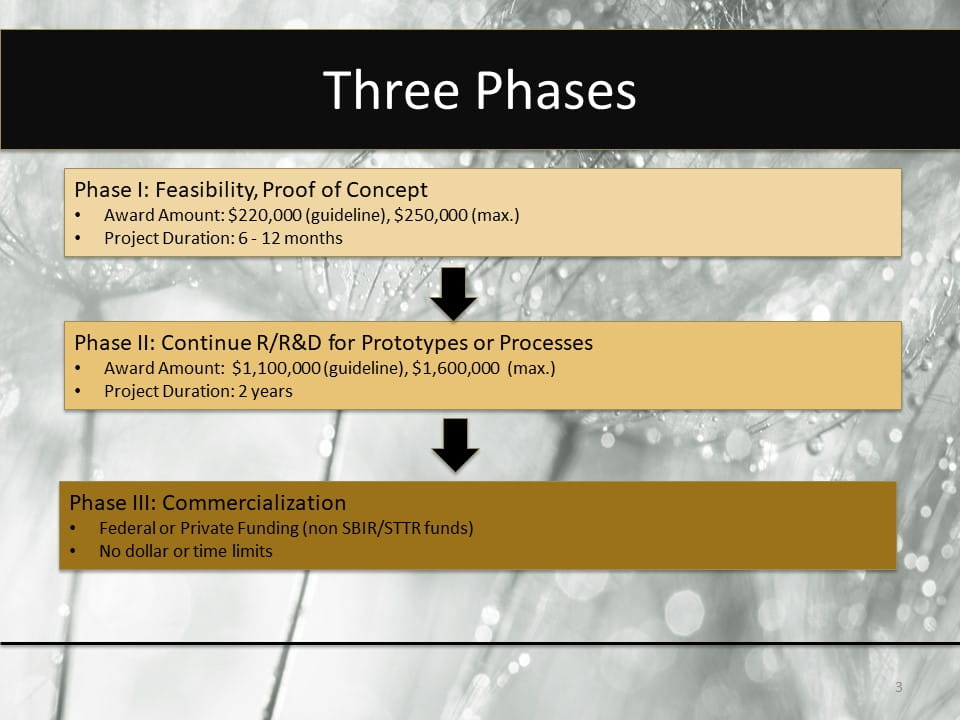 Three Phases

Phase I: Feasibility, Proof of Concept
• Award Amount: \$220,000 (guideline), \$250,000 (max.)
• Project Duration: 6 - 12 months

Phase II: Continue R/R&D for Prototypes or Processes
• Award Amount: \$1,100,000 (guideline), \$1,600,000 (max.)
• Project Duration: 2 years

Phase III: Commercialization
• Federal or Private Funding (non SBIR/STTR funds)
• No dollar or time limits

3